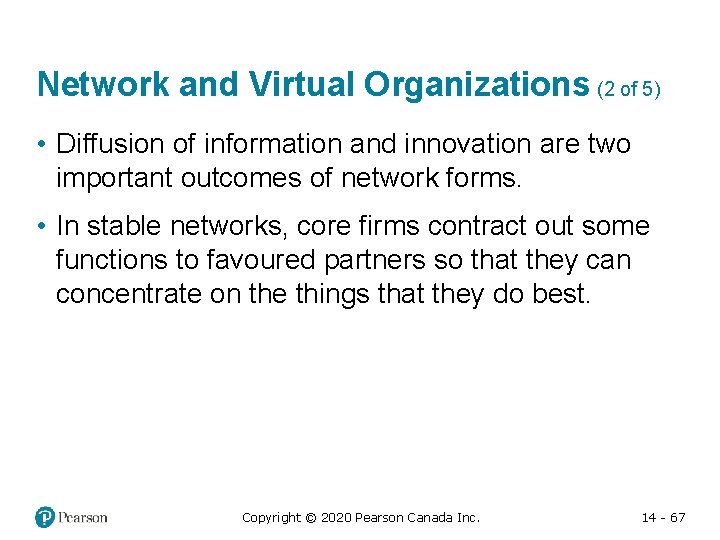 Network and Virtual Organizations (2 of 5)

• Diffusion of information and innovation are two important outcomes of network forms.

• In stable networks, core firms contract out some functions to favoured partners so that they can concentrate on the things that they do best.

Pearson

Copyright © 2020 Pearson Canada Inc.

14 - 67